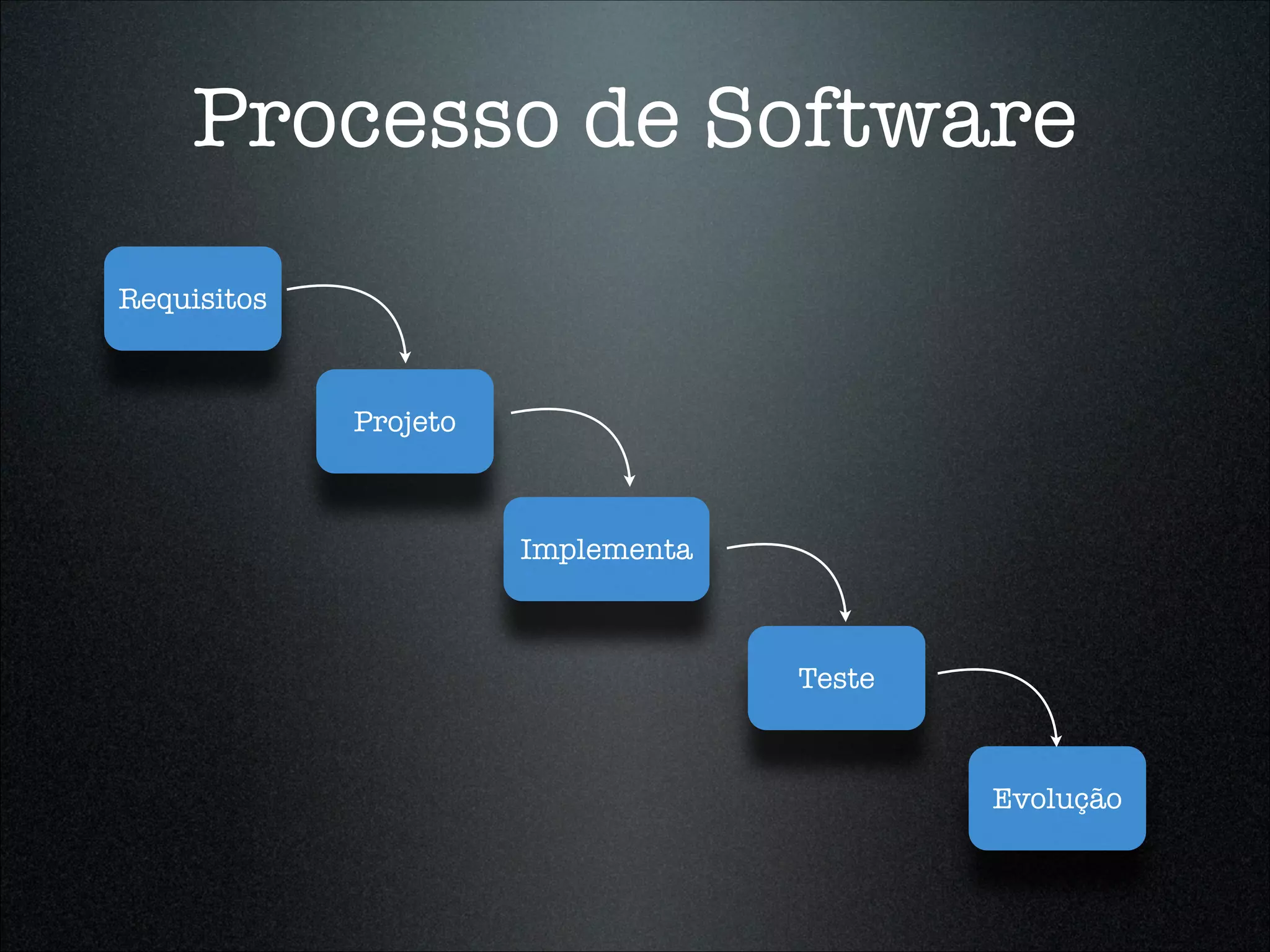 Processo de Software

Requisitos

Projeto

Implementa

Teste

Evolução